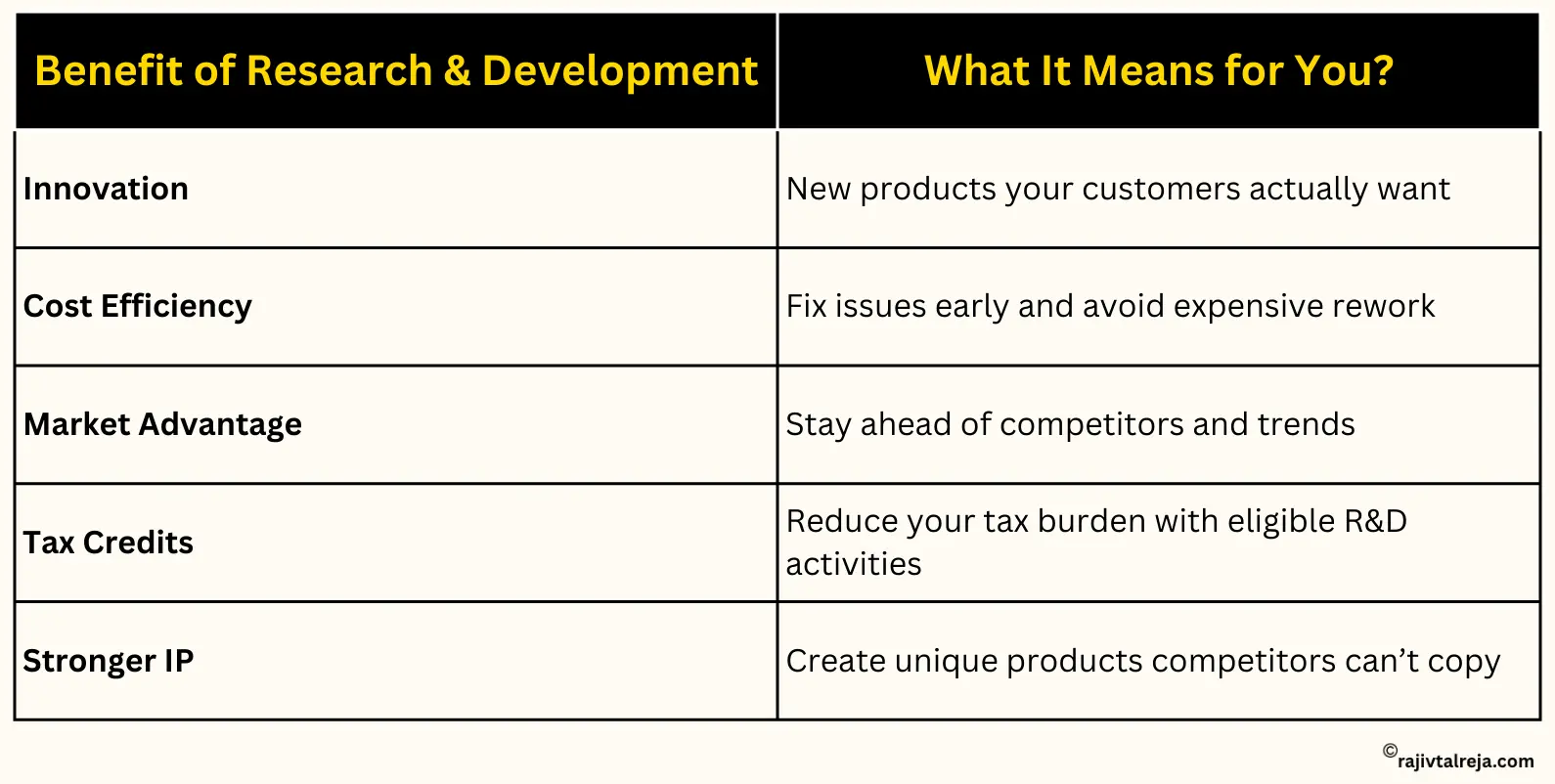 | Benefit of Research & Development | What It Means for You? |
|---|---|
| Innovation | New products your customers actually want |
| Cost Efficiency | Fix issues early and avoid expensive rework |
| Market Advantage | Stay ahead of competitors and trends |
| Tax Credits | Reduce your tax burden with eligible R&D activities |
| Stronger IP | Create unique products competitors can’t copy |

©rajivtalreja.com